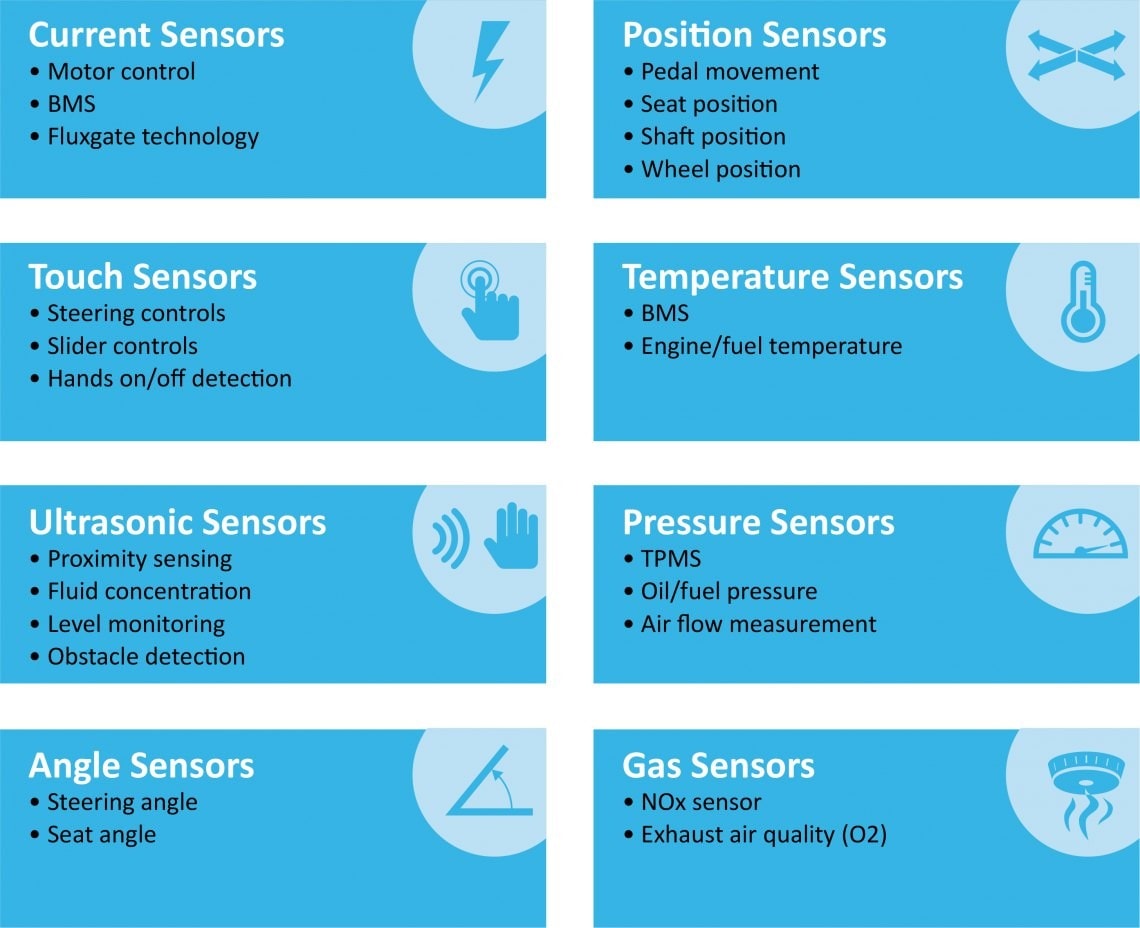 Current Sensors
• Motor control
• BMS
• Fluxgate technology

Touch Sensors
• Steering controls
• Slider controls
• Hands on/off detection

Ultrasonic Sensors
• Proximity sensing
• Fluid concentration
• Level monitoring
• Obstacle detection

Angle Sensors
• Steering angle
• Seat angle

Position Sensors
• Pedal movement
• Seat position
• Shaft position
• Wheel position

Temperature Sensors
• BMS
• Engine/fuel temperature

Pressure Sensors
• TPMS
• Oil/fuel pressure
• Air flow measurement

Gas Sensors
• NOx sensor
• Exhaust air quality (O2)